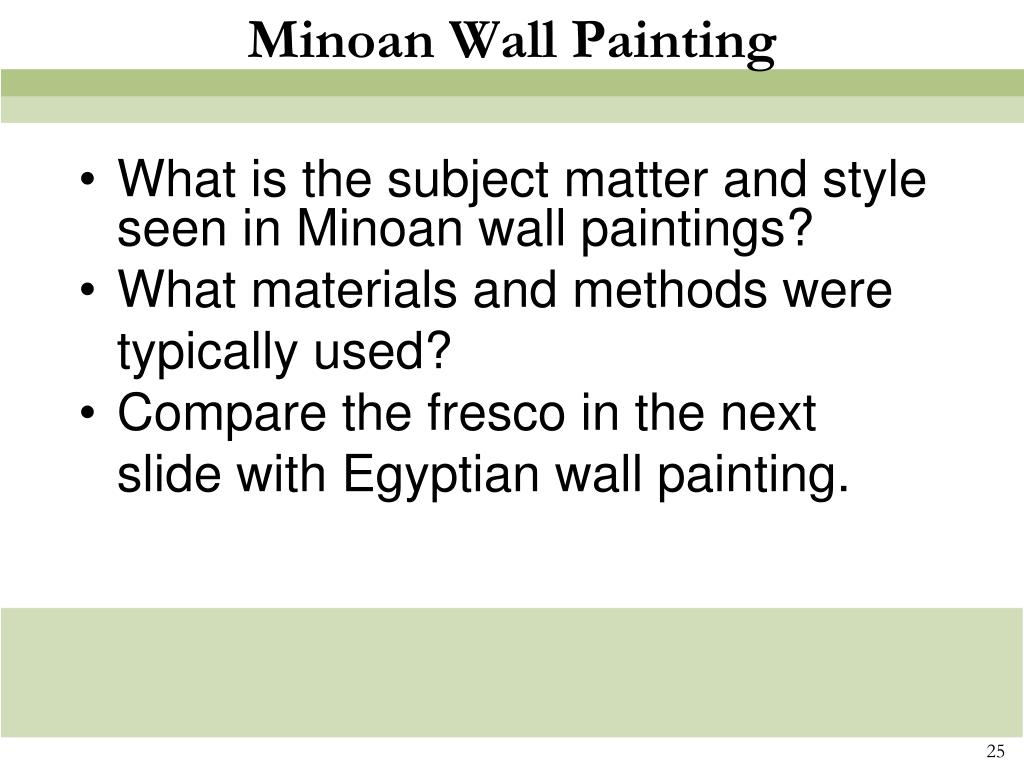 Minoan Wall Painting

• What is the subject matter and style seen in Minoan wall paintings?
• What materials and methods were typically used?
• Compare the fresco in the next slide with Egyptian wall painting.

25